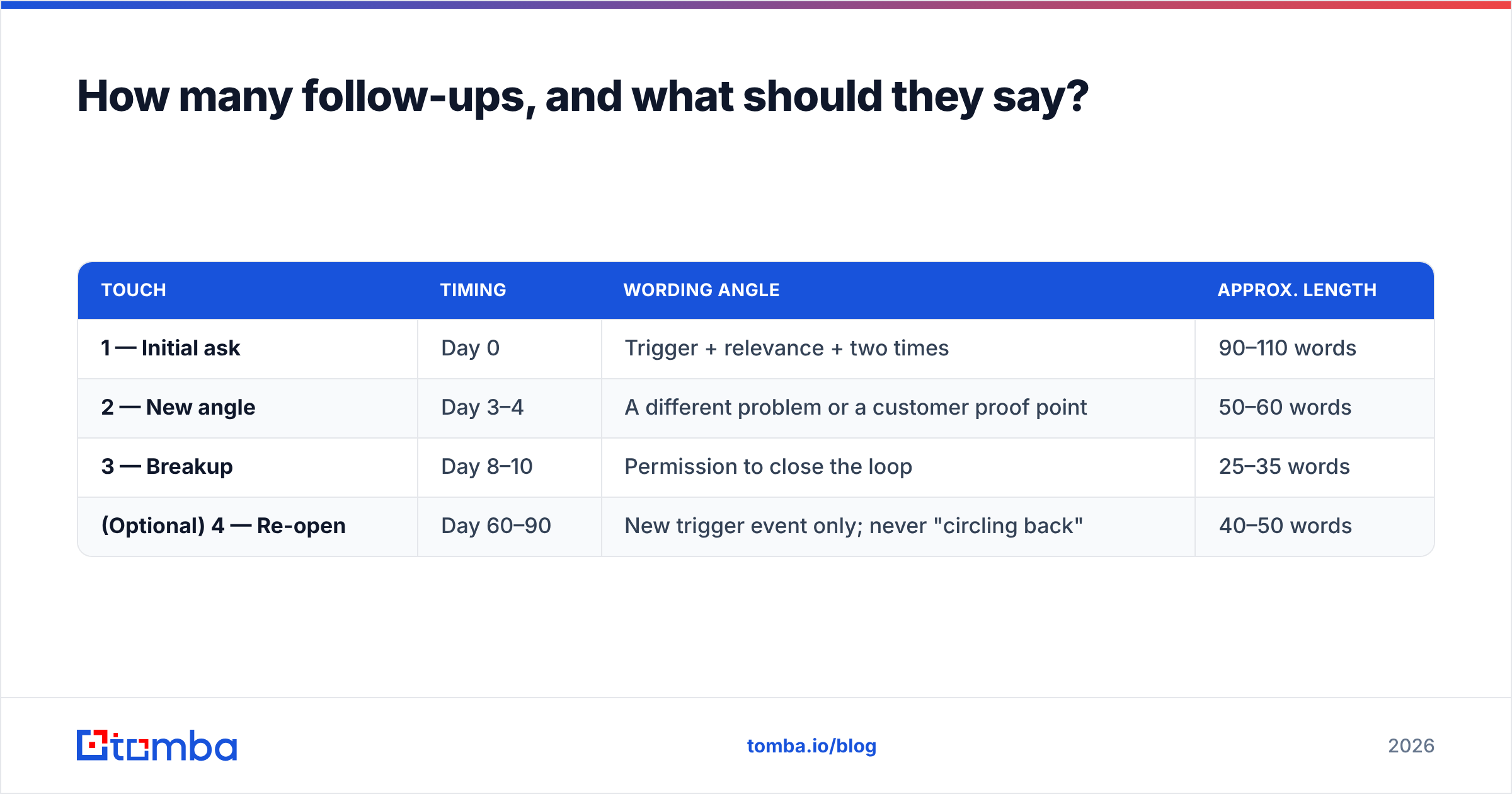 How many follow-ups, and what should they say?

| TOUCH | TIMING | WORDING ANGLE | APPROX. LENGTH |
|---|---|---|---|
| 1 — Initial ask | Day 0 | Trigger + relevance + two times | 90–110 words |
| 2 — New angle | Day 3–4 | A different problem or a customer proof point | 50–60 words |
| 3 — Breakup | Day 8–10 | Permission to close the loop | 25–35 words |
| (Optional) 4 — Re-open | Day 60–90 | New trigger event only; never "circling back" | 40–50 words |

tomba

tomba.io/blog

2026